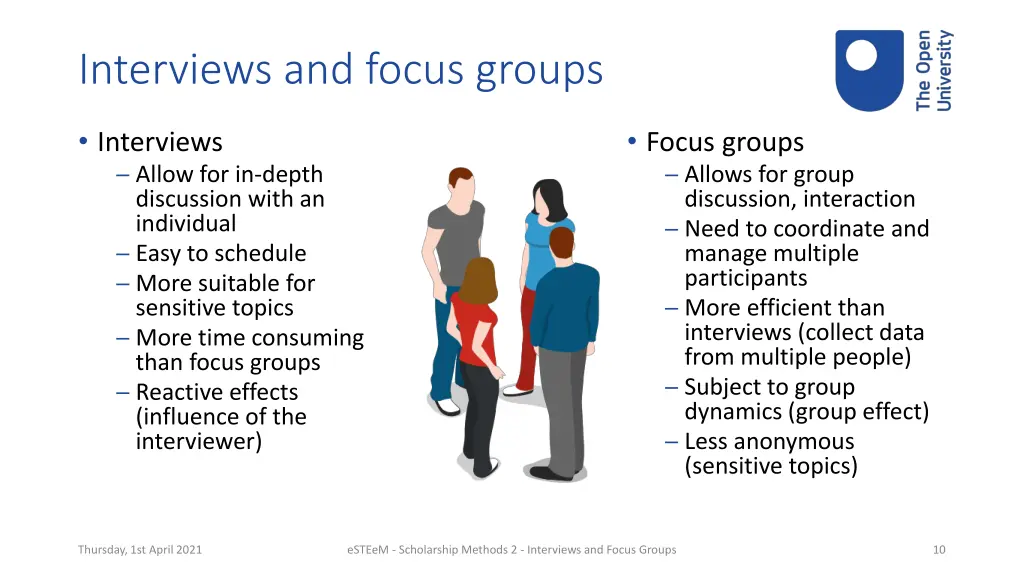 Interviews and focus groups

The Open University

• Interviews
– Allow for in-depth discussion with an individual
– Easy to schedule
– More suitable for sensitive topics
– More time consuming than focus groups
– Reactive effects (influence of the interviewer)

• Focus groups
– Allows for group discussion, interaction
– Need to coordinate and manage multiple participants
– More efficient than interviews (collect data from multiple people)
– Subject to group dynamics (group effect)
– Less anonymous (sensitive topics)

Thursday, 1st April 2021

eSTEeM - Scholarship Methods 2 - Interviews and Focus Groups

10